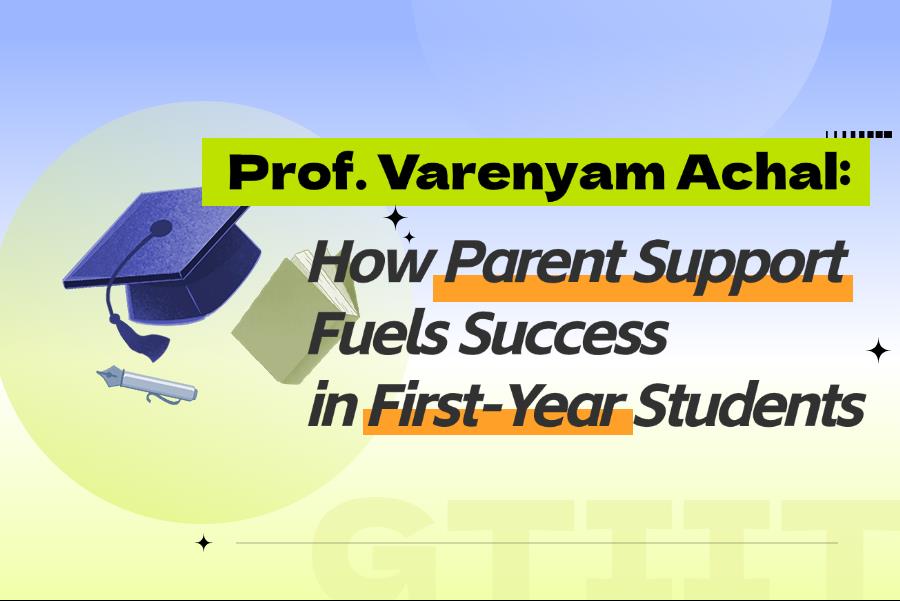 Prof. Varenyam Achal:

How Parent Support Fuels Success in First-Year Students

GTIIT